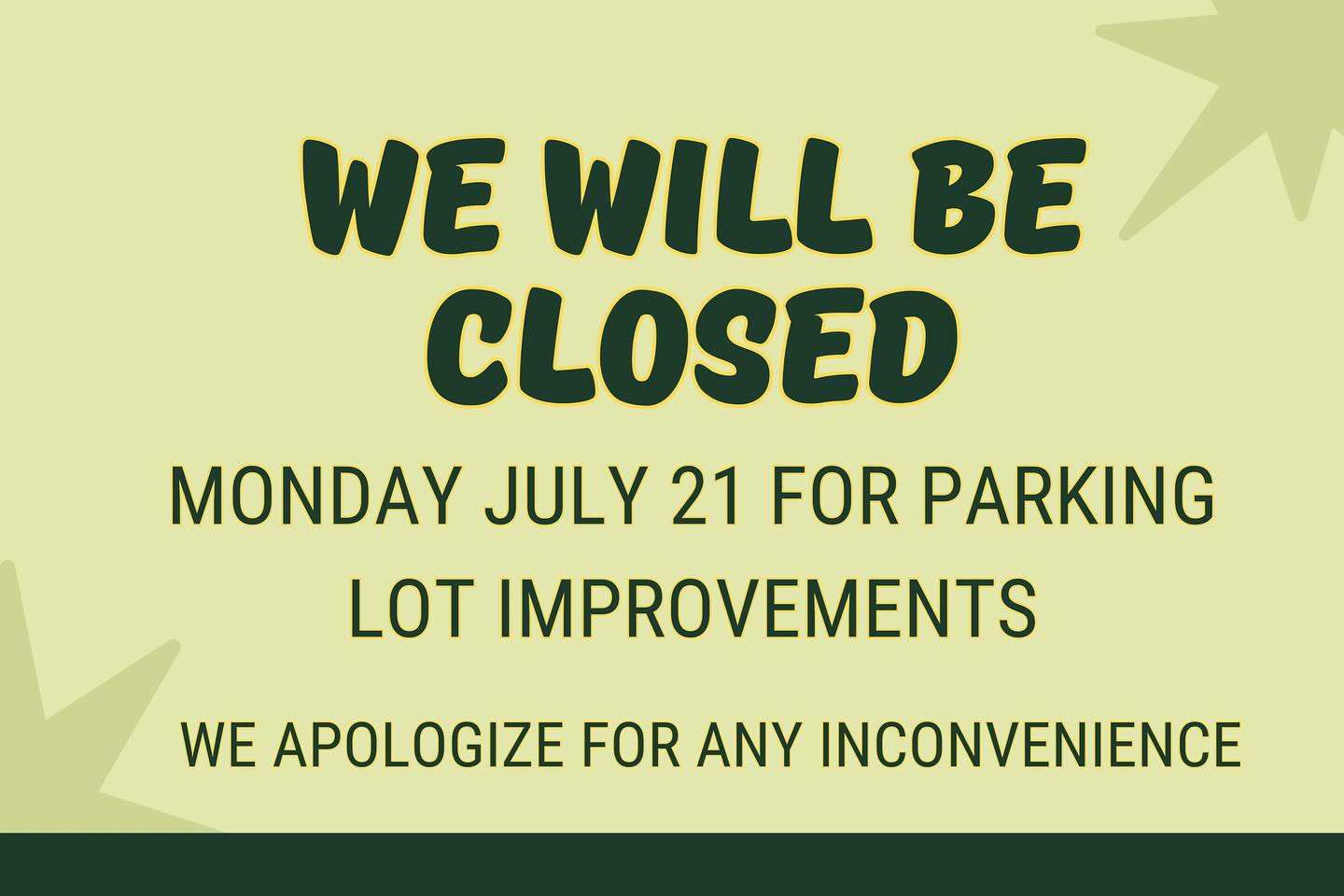 WE WILL BE CLOSED

MONDAY JULY 21 FOR PARKING LOT IMPROVEMENTS

WE APOLOGIZE FOR ANY INCONVENIENCE